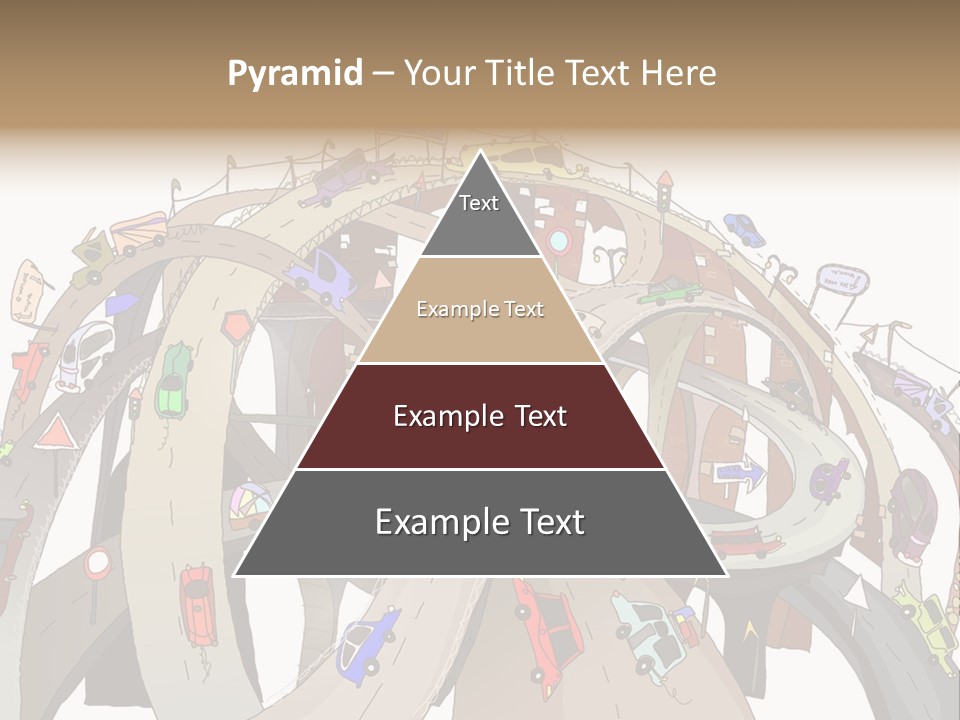 Pyramid – Your Title Text Here

Text

Example Text

Example Text

Example Text